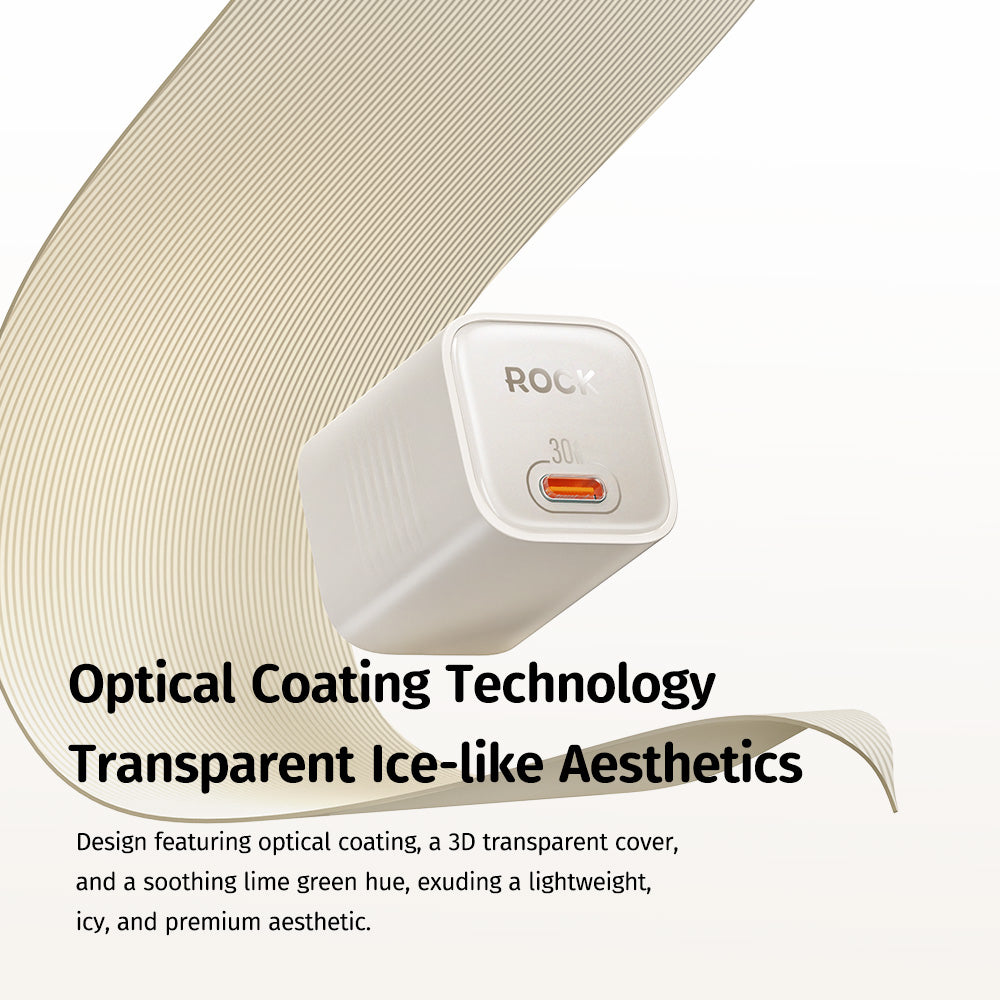 ROCK

30W

Optical Coating Technology
Transparent Ice-like Aesthetics

Design featuring optical coating, a 3D transparent cover, and a soothing lime green hue, exuding a lightweight, icy, and premium aesthetic.